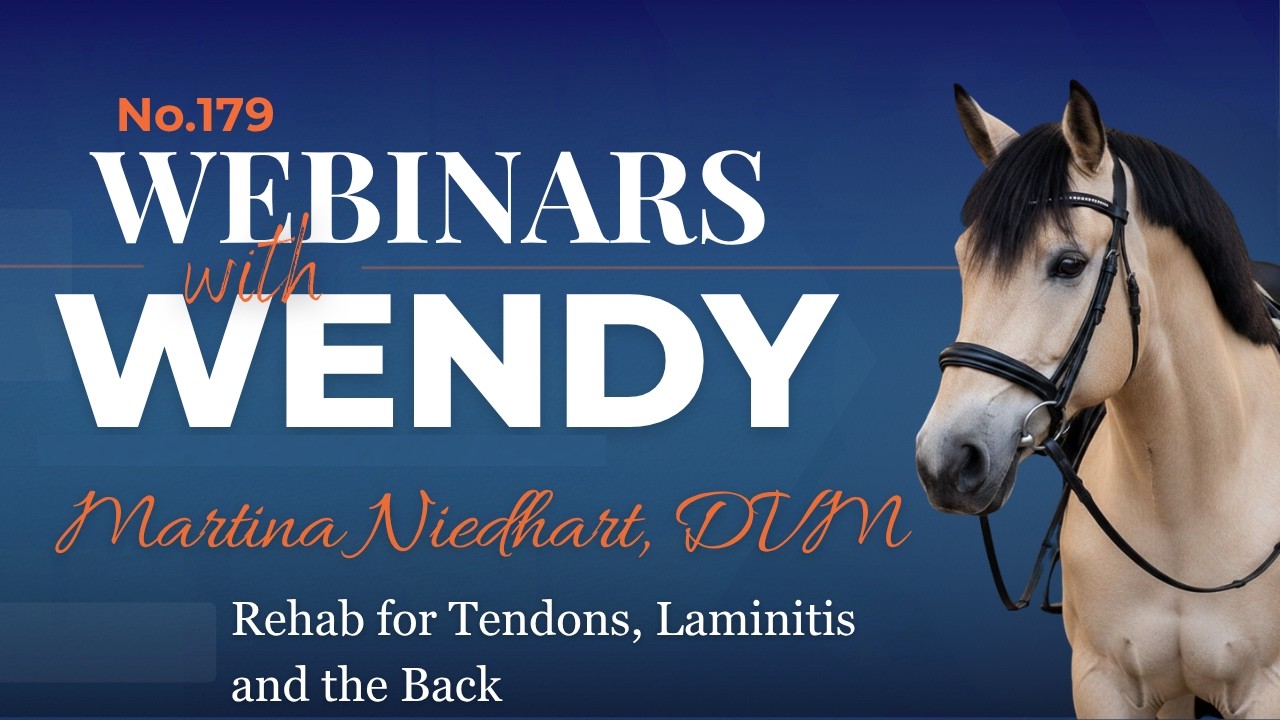 No.179
WEBINARS
with
WENDY

Martina Niedhart, DVM

Rehab for Tendons, Laminitis and the Back